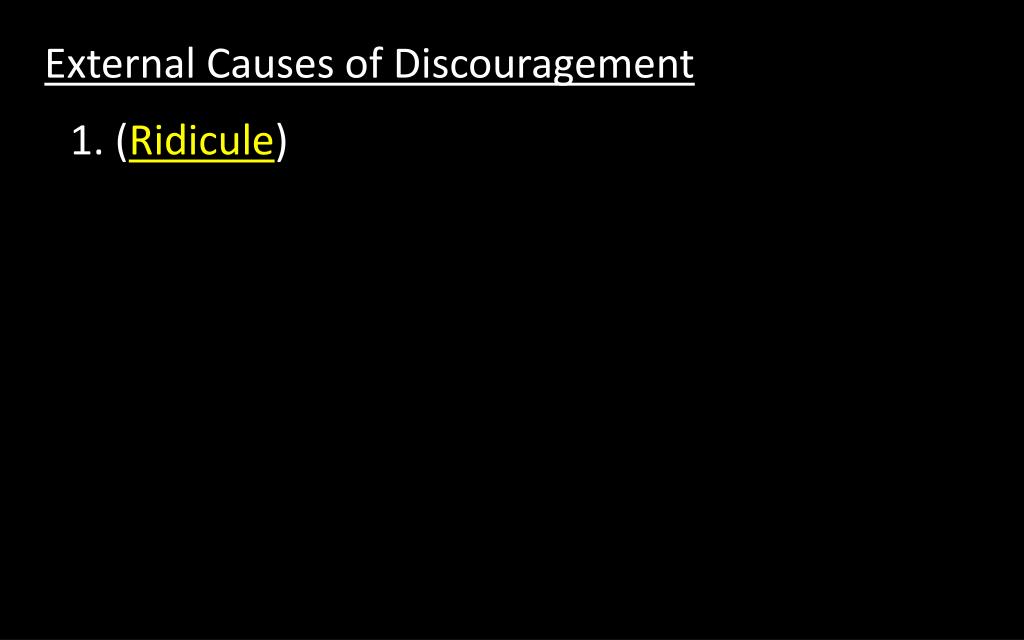 External Causes of Discouragement

1. (Ridicule)